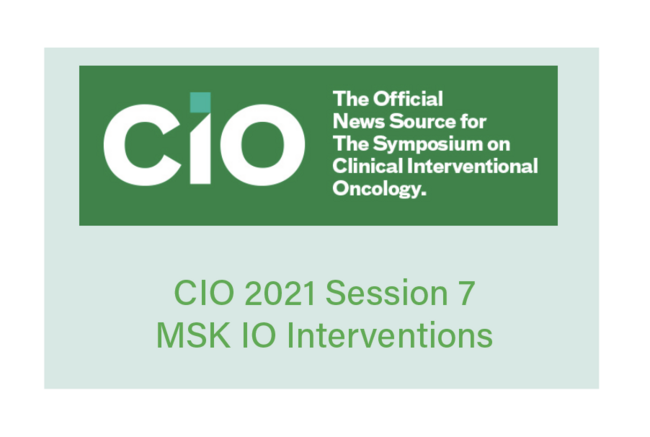 CIO

The Official News Source for The Symposium on Clinical Interventional Oncology.

CIO 2021 Session 7
MSK IO Interventions